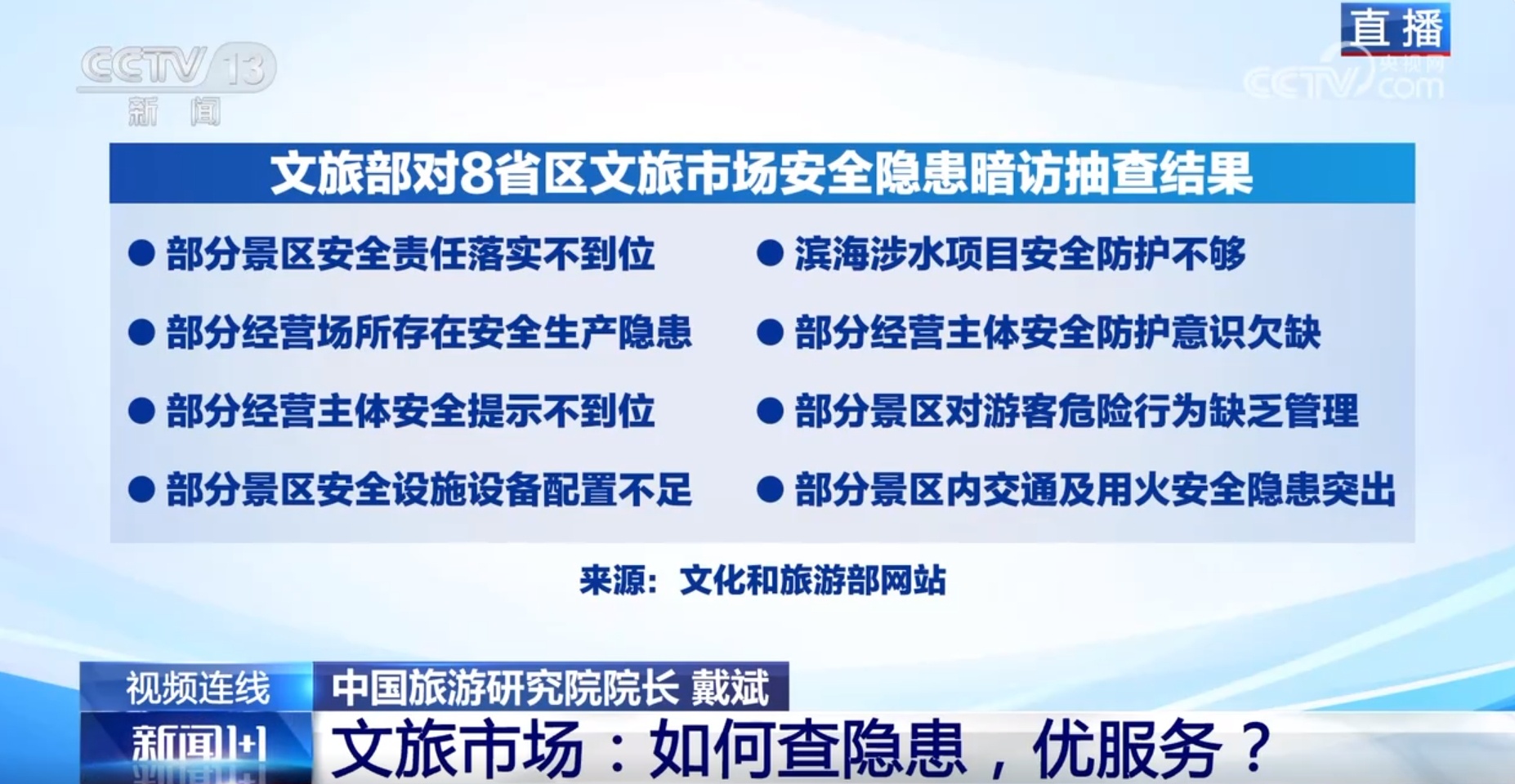 CCTV 13
新闻

直播
央视网
CCTV.com

文旅部对8省区文旅市场安全隐患暗访抽查结果

● 部分景区安全责任落实不到位
● 部分经营场所存在安全生产隐患
● 部分经营主体安全提示不到位
● 部分景区安全设施设备配置不足

● 滨海涉水项目安全防护不够
● 部分经营主体安全防护意识欠缺
● 部分景区对游客危险行为缺乏管理
● 部分景区内交通及用火安全隐患突出

来源：文化和旅游部网站

视频连线 中国旅游研究院院长 戴斌
新闻1+1 文旅市场：如何查隐患，优服务？